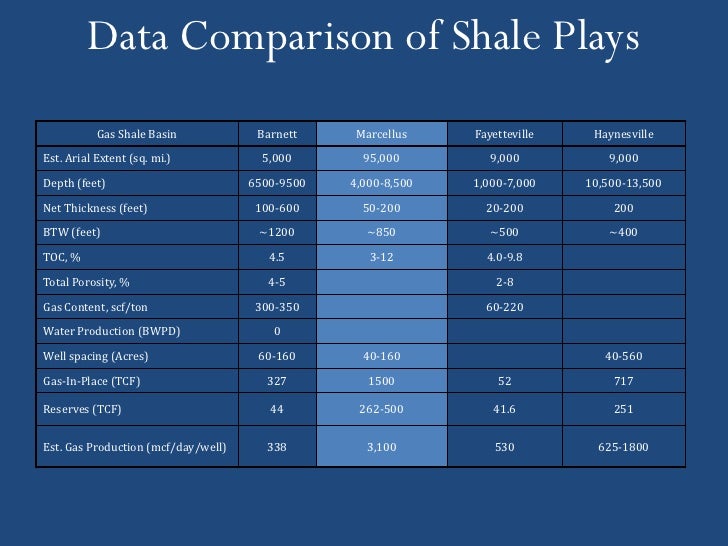 Data Comparison of Shale Plays

| Gas Shale Basin | Barnett | Marcellus | Fayetteville | Haynesville |
|---|---|---|---|---|
| Est. Arial Extent (sq. mi.) | 5,000 | 95,000 | 9,000 | 9,000 |
| Depth (feet) | 6500-9500 | 4,000-8,500 | 1,000-7,000 | 10,500-13,500 |
| Net Thickness (feet) | 100-600 | 50-200 | 20-200 | 200 |
| BTW (feet) | ~1200 | ~850 | ~500 | ~400 |
| TOC, % | 4.5 | 3-12 | 4.0-9.8 | |
| Total Porosity, % | 4-5 | | 2-8 | |
| Gas Content, scf/ton | 300-350 | | 60-220 | |
| Water Production (BWPD) | 0 | | | |
| Well spacing (Acres) | 60-160 | 40-160 | | 40-560 |
| Gas-In-Place (TCF) | 327 | 1500 | 52 | 717 |
| Reserves (TCF) | 44 | 262-500 | 41.6 | 251 |
| Est. Gas Production (mcf/day/well) | 338 | 3,100 | 530 | 625-1800 |